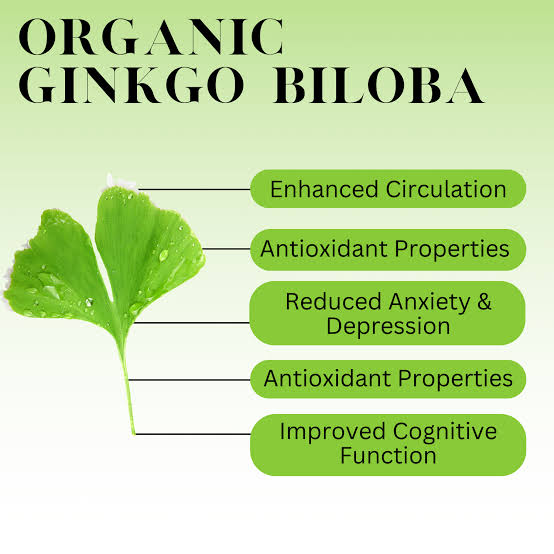 ORGANIC GINKGO BILOBA

Enhanced Circulation

Antioxidant Properties

Reduced Anxiety & Depression

Antioxidant Properties

Improved Cognitive Function